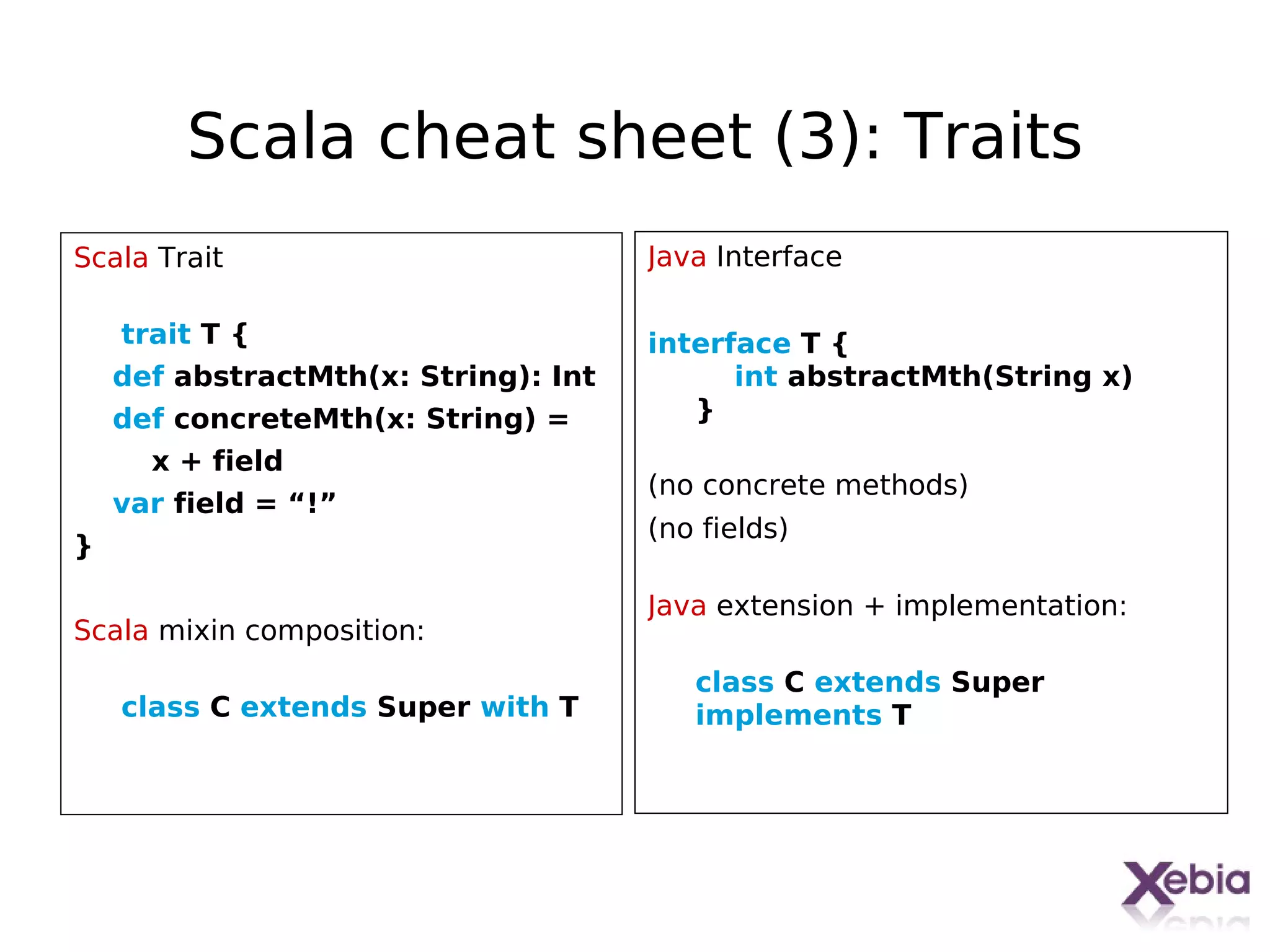 Scala cheat sheet (3): Traits

Scala Trait

trait T {
def abstractMth(x: String): Int
def concreteMth(x: String) =
x + field
var field = “!”
}

Scala mixin composition:

class C extends Super with T

Java Interface

interface T {
int abstractMth(String x)
}

(no concrete methods)
(no fields)

Java extension + implementation:

class C extends Super implements T

Xebia